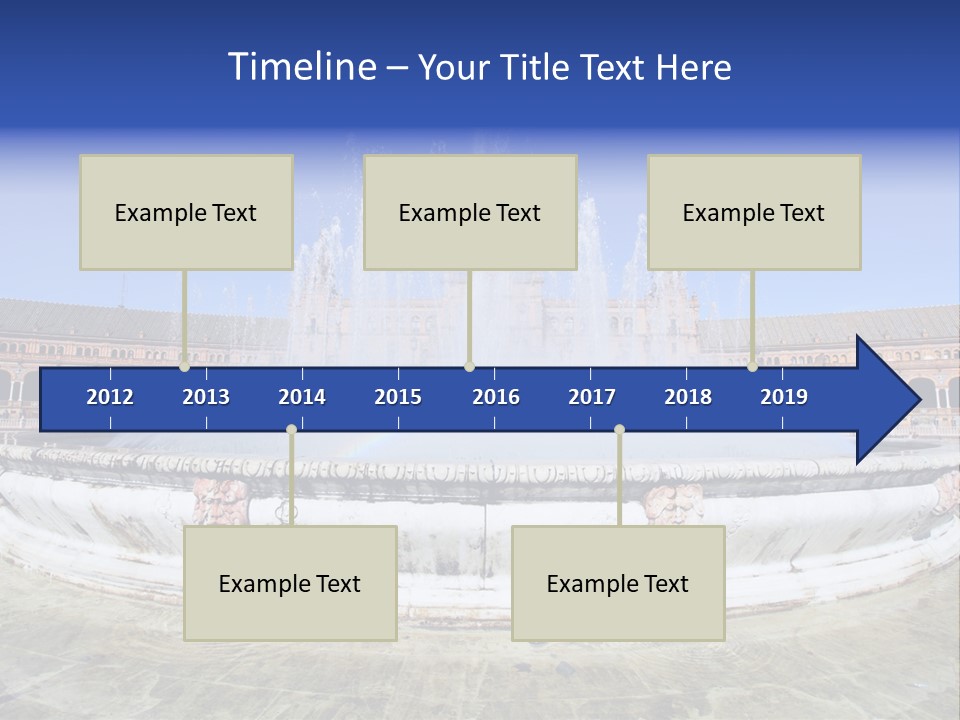 Timeline – Your Title Text Here

Example Text

Example Text

Example Text

2012 2013 2014 2015 2016 2017 2018 2019

Example Text

Example Text